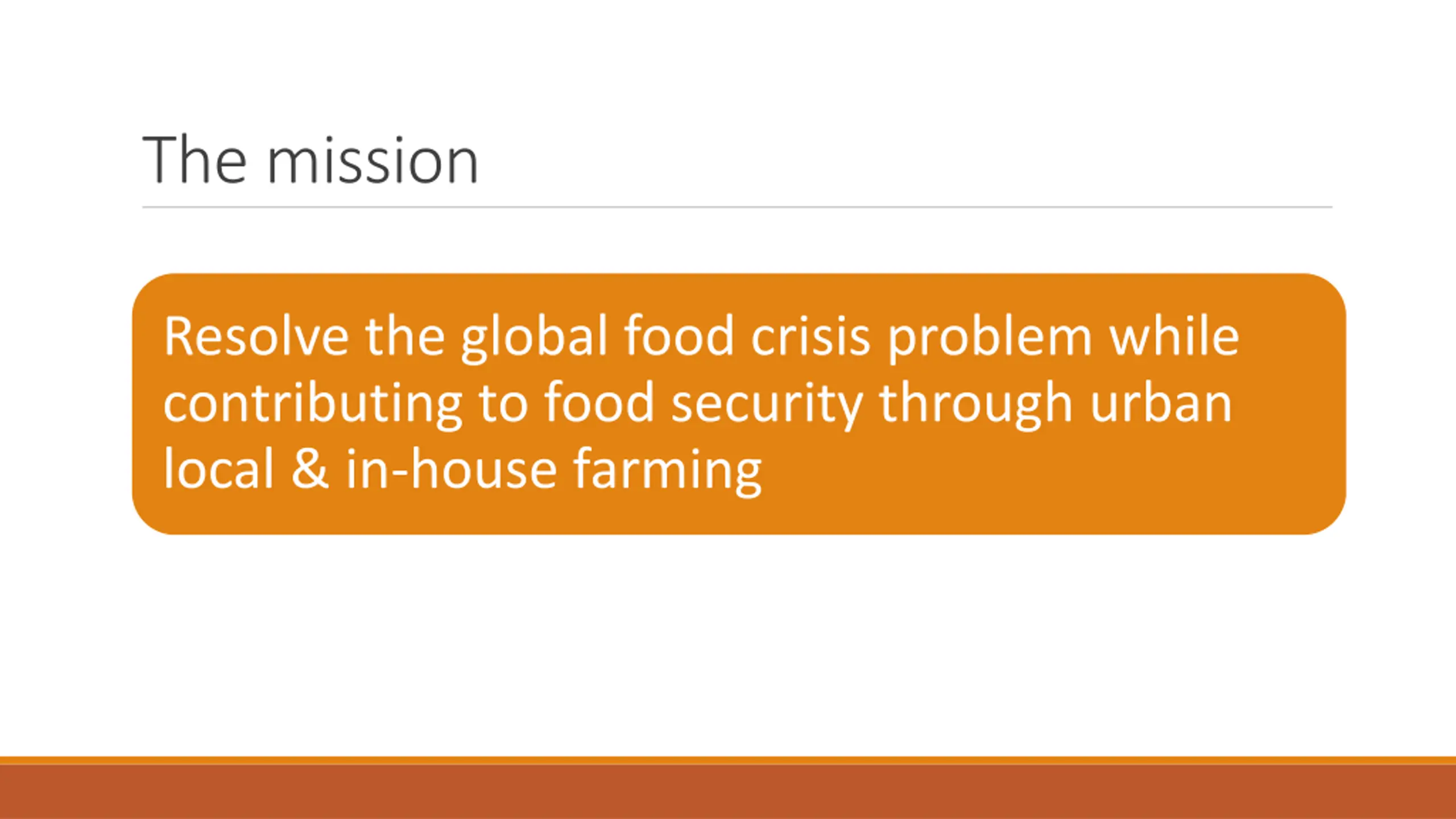 The mission

Resolve the global food crisis problem while contributing to food security through urban local & in-house farming